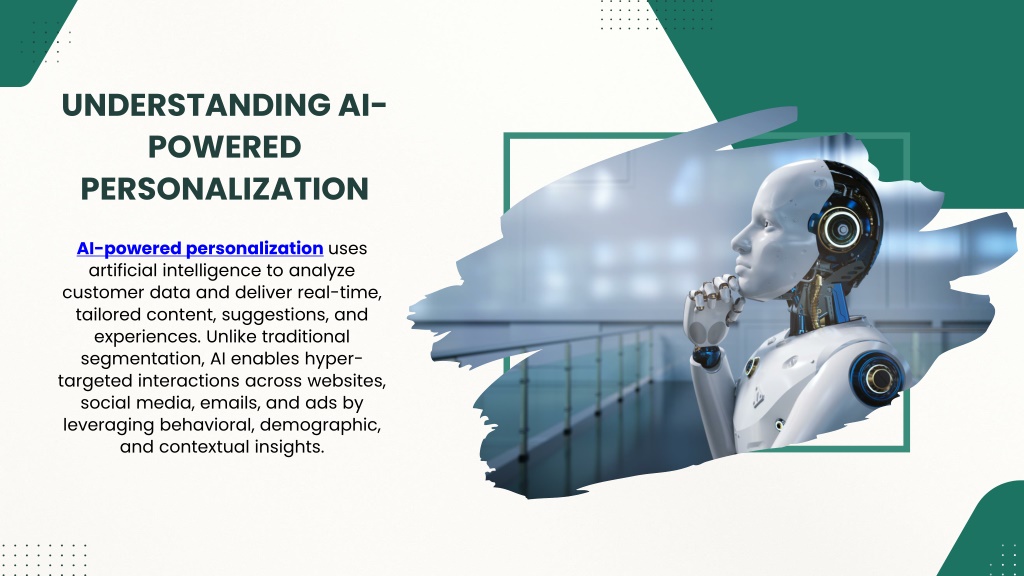 UNDERSTANDING AI-POWERED PERSONALIZATION

AI-powered personalization uses artificial intelligence to analyze customer data and deliver real-time, tailored content, suggestions, and experiences. Unlike traditional segmentation, AI enables hyper-targeted interactions across websites, social media, emails, and ads by leveraging behavioral, demographic, and contextual insights.